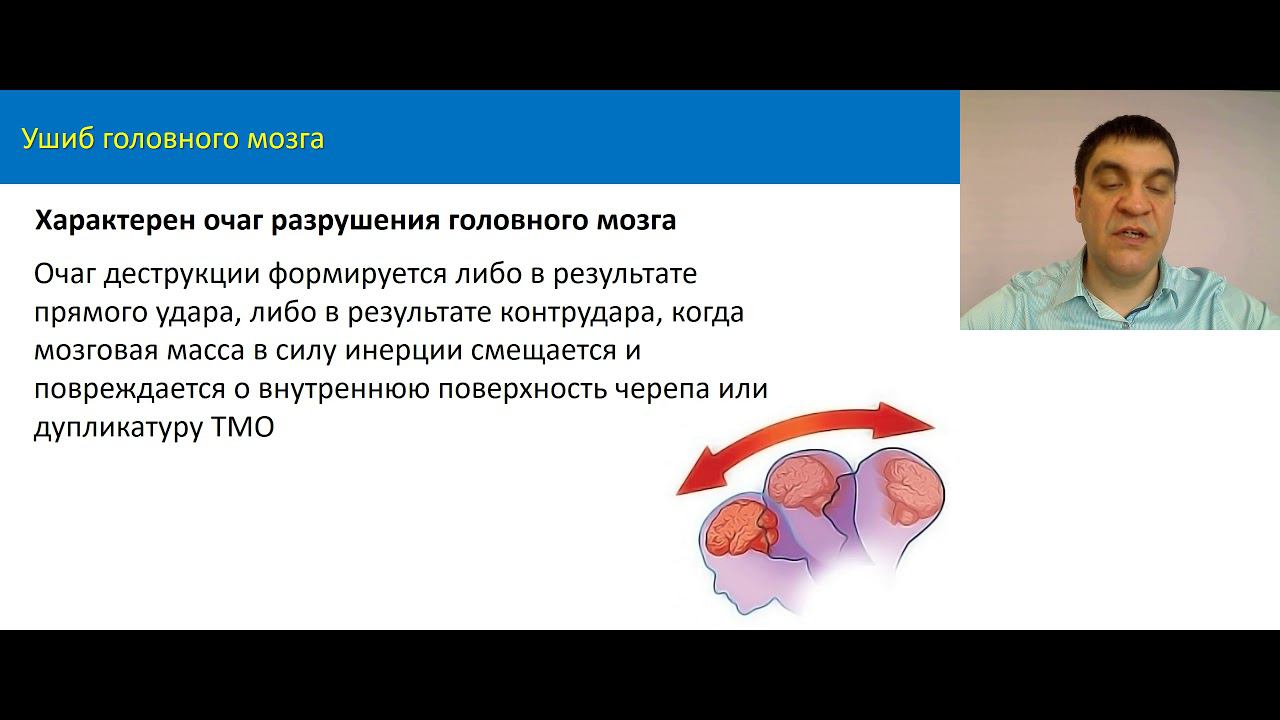 Ушиб головного мозга

Характерен очаг разрушения головного мозга

Очаг деструкции формируется либо в результате прямого удара, либо в результате контрудара, когда мозговая масса в силу инерции смещается и повреждается о внутреннюю поверхность черепа или дупликатуру ТМО